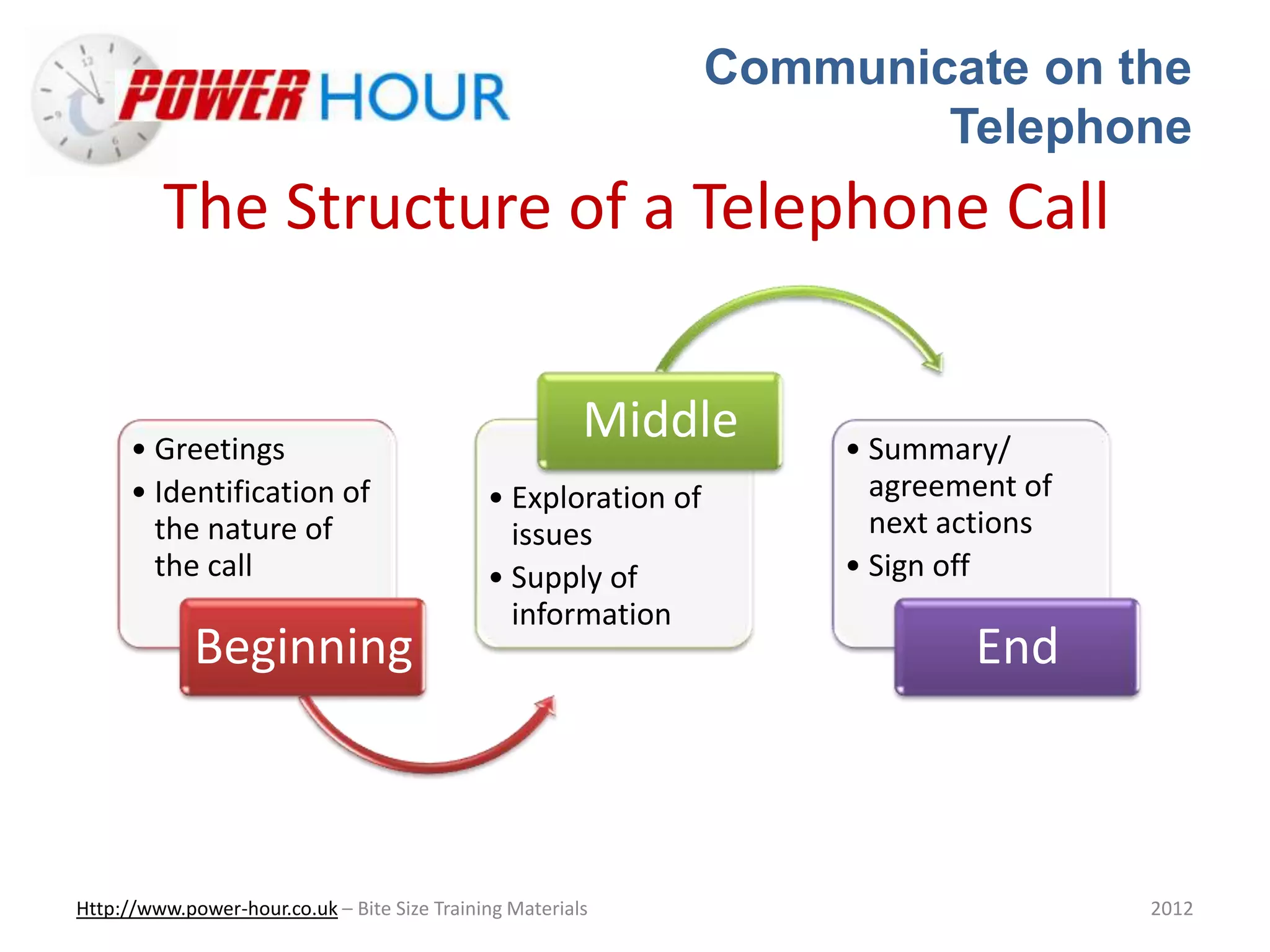 POWER HOUR

Communicate on the Telephone

The Structure of a Telephone Call

• Greetings
• Identification of the nature of the call

Beginning

Middle

• Exploration of issues
• Supply of information

• Summary/ agreement of next actions
• Sign off

End

Http://www.power-hour.co.uk – Bite Size Training Materials

2012